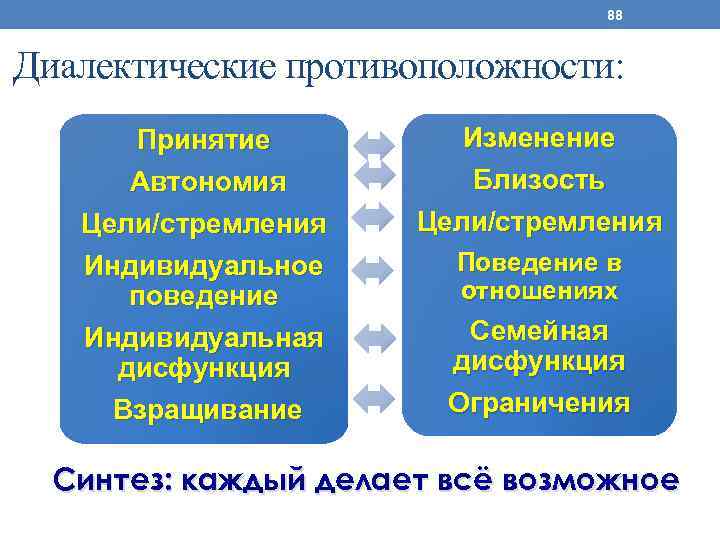 88

Диалектические противоположности:

Принятие
Автономия
Цели/стремления
Индивидуальное поведение
Индивидуальная дисфункция
Взращивание

Изменение
Близость
Цели/стремления
Поведение в отношениях
Семейная дисфункция
Ограничения

Синтез: каждый делает всё возможное